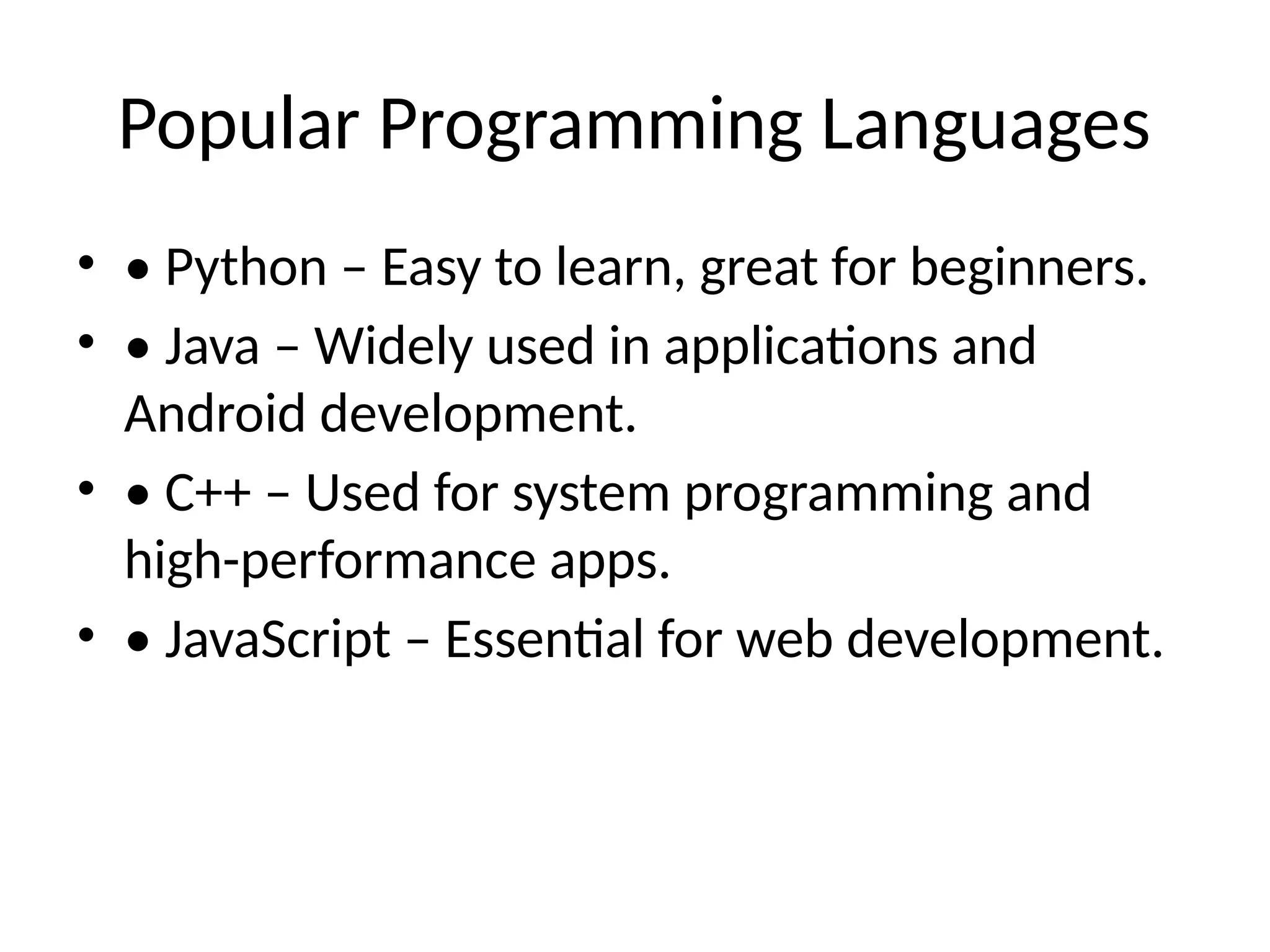 Popular Programming Languages

• • Python – Easy to learn, great for beginners.
• • Java – Widely used in applications and Android development.
• • C++ – Used for system programming and high-performance apps.
• • JavaScript – Essential for web development.